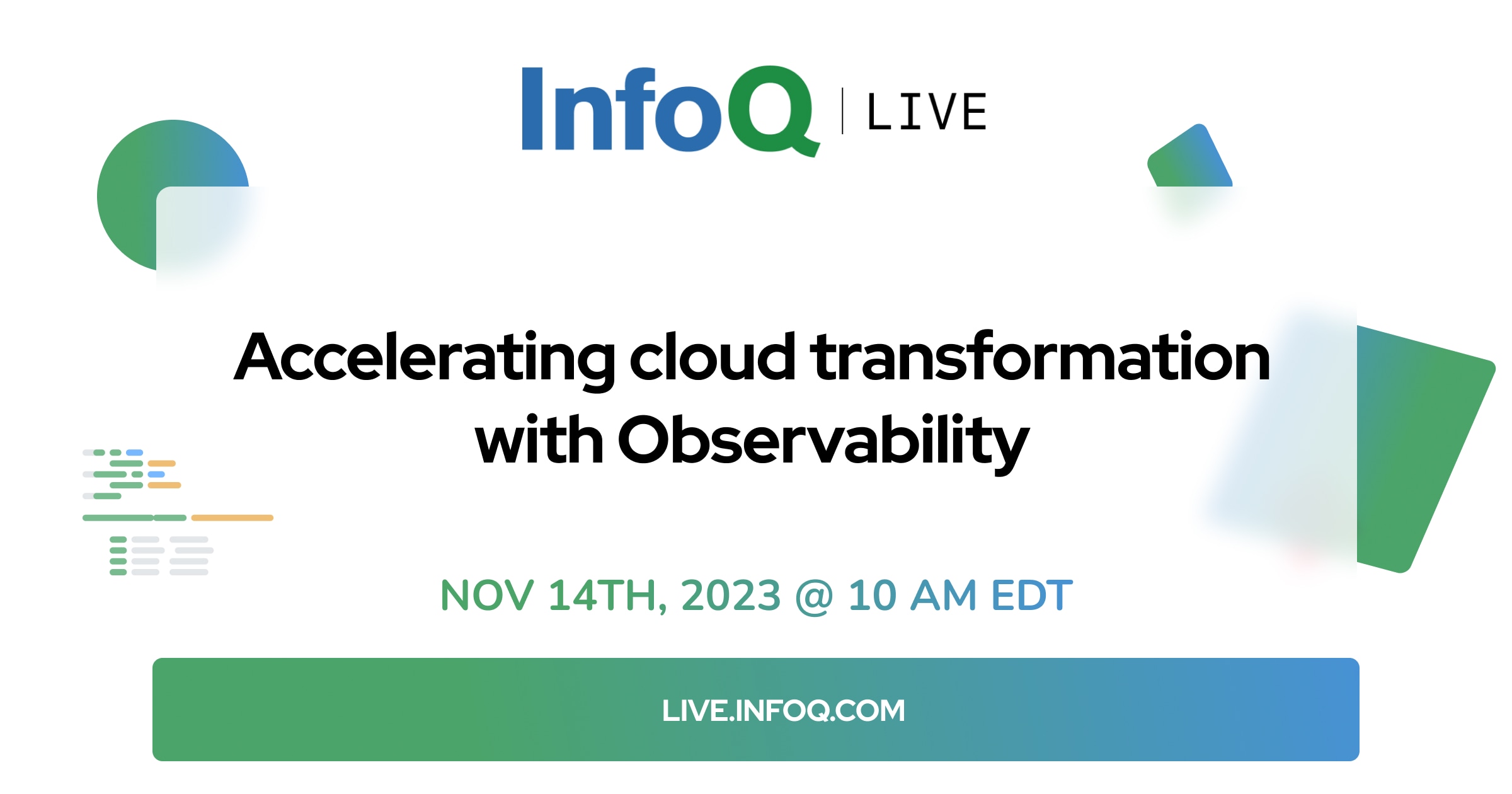 InfoQ | LIVE

Accelerating cloud transformation with Observability

NOV 14TH, 2023 @ 10 AM EDT

LIVE.INFOQ.COM